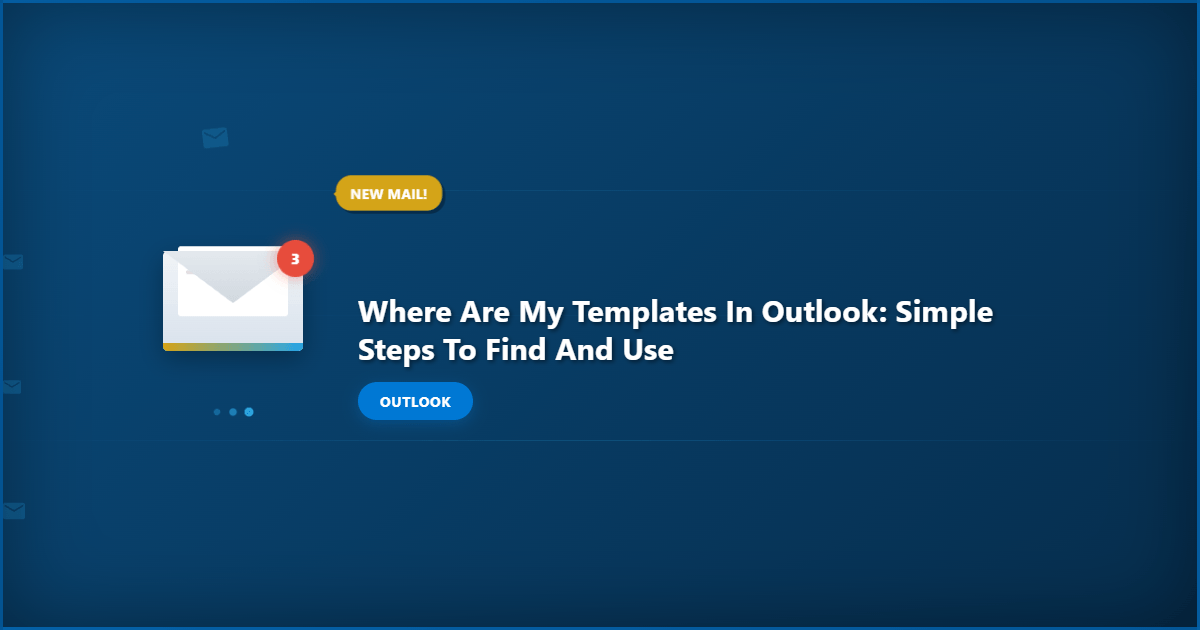 NEW MAIL!

3

Where Are My Templates In Outlook: Simple Steps To Find And Use

OUTLOOK